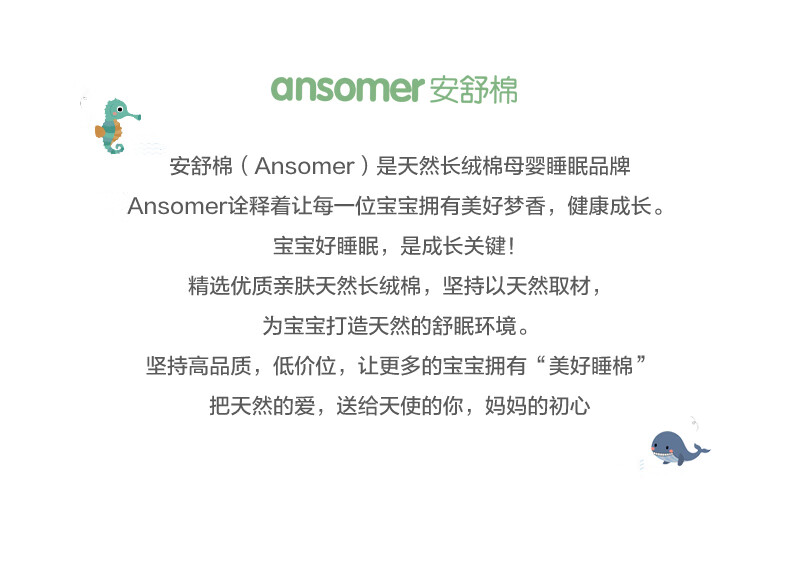 ansomer 安舒棉

安舒棉（Ansomer）是天然长绒棉母婴睡眠品牌
Ansomer诠释着让每一位宝宝拥有美好梦香，健康成长。
宝宝好睡眠，是成长关键！
精选优质亲肤天然长绒棉，坚持以天然取材，
为宝宝打造天然的舒眠环境。
坚持高品质，低价位，让更多的宝宝拥有“美好睡棉”
把天然的爱，送给天使的你，妈妈的初心